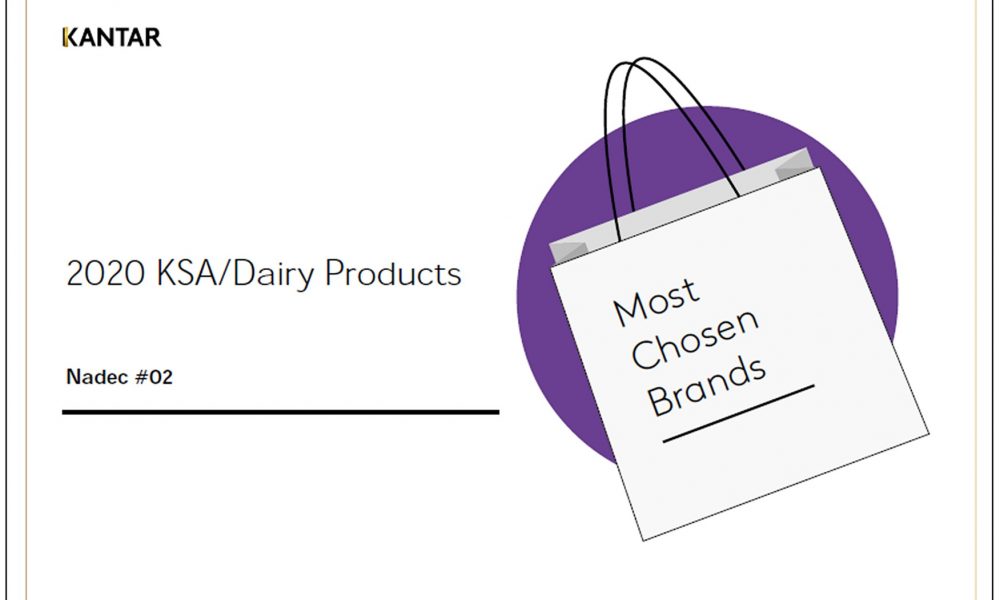 KANTAR

2020 KSA/Dairy Products

Nadec #02

Most Chosen Brands